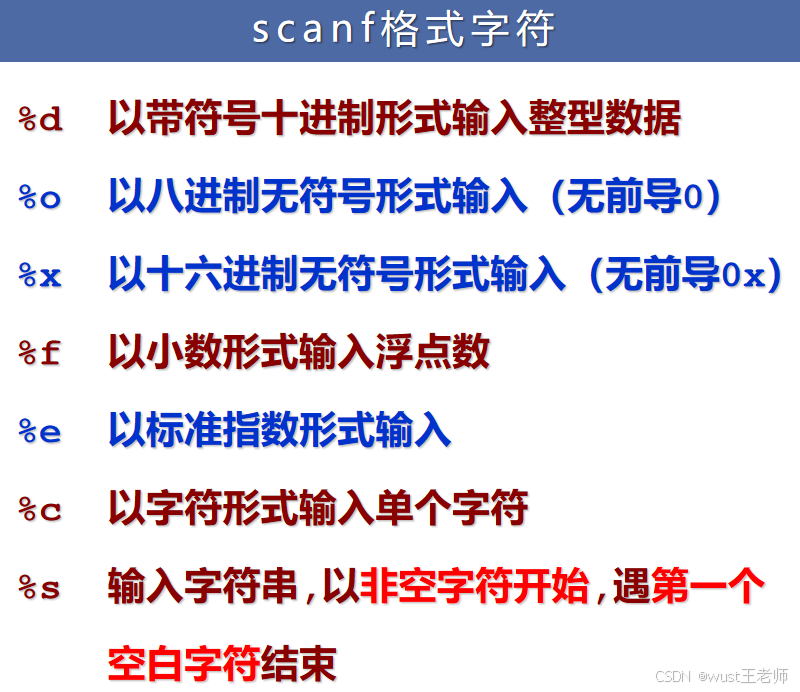 scanf格式字符

%d 以带符号十进制形式输入整型数据

%o 以八进制无符号形式输入（无前导0）

%x 以十六进制无符号形式输入（无前导0x）

%f 以小数形式输入浮点数

%e 以标准指数形式输入

%c 以字符形式输入单个字符

%s 输入字符串，以非空字符开始，遇第一个空白字符结束

CSDN @wust王老师